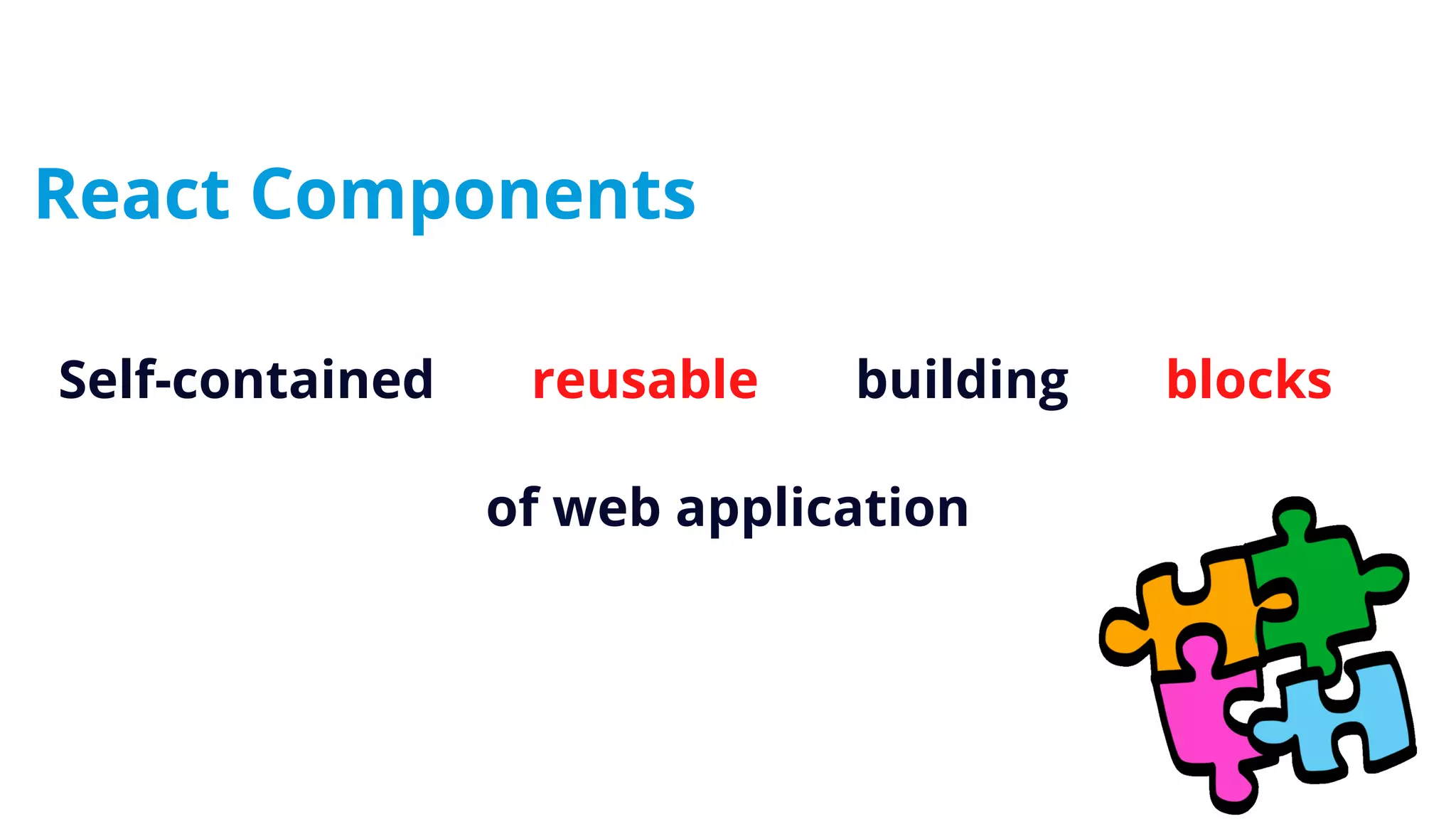 React Components

Self-contained reusable building blocks of web application